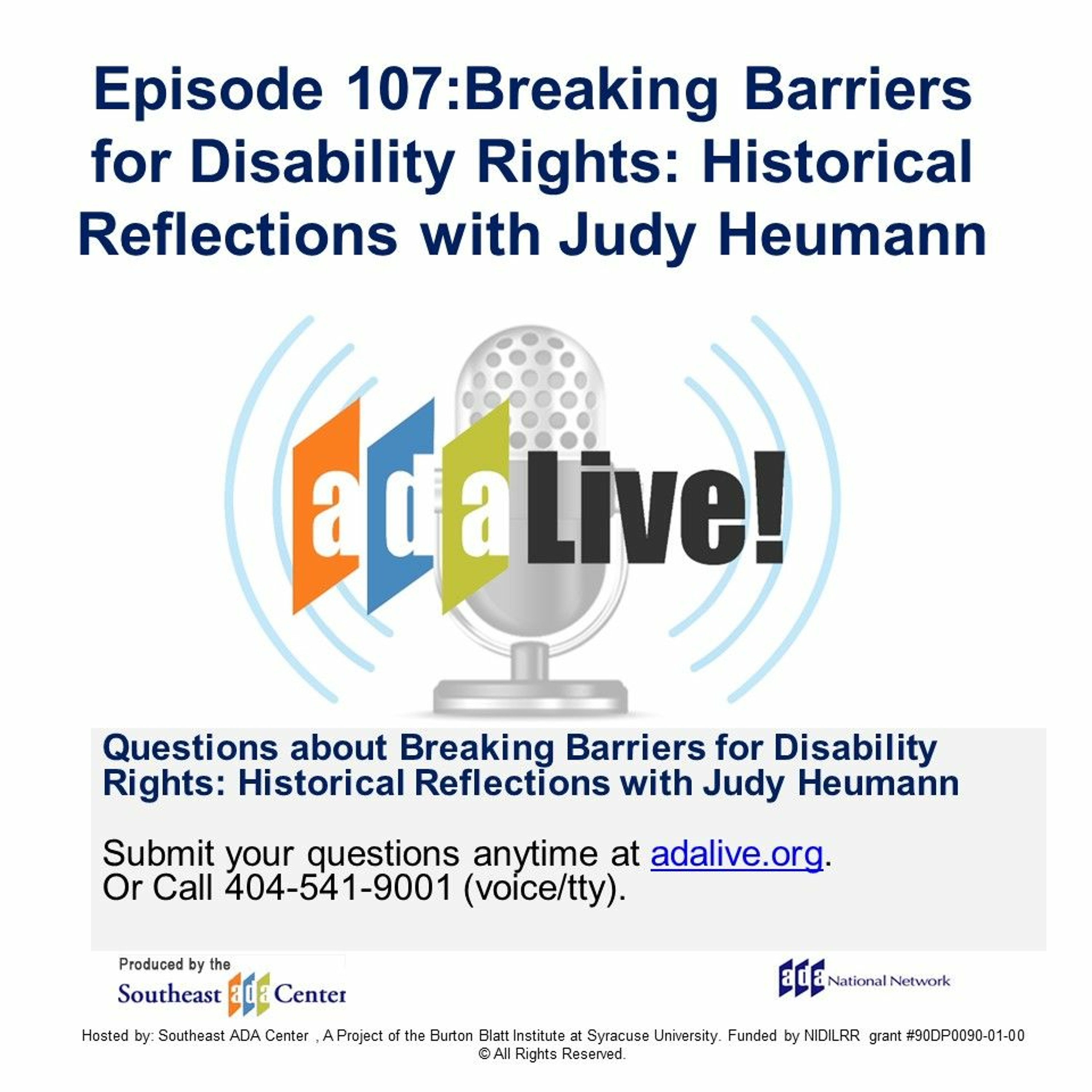 Episode 107:Breaking Barriers for Disability Rights: Historical Reflections with Judy Heumann

ada Live!

Questions about Breaking Barriers for Disability Rights: Historical Reflections with Judy Heumann

Submit your questions anytime at adalive.org.
Or Call 404-541-9001 (voice/tty).

Produced by the
Southeast ada Center

ada National Network

Hosted by: Southeast ADA Center , A Project of the Burton Blatt Institute at Syracuse University. Funded by NIDILRR grant #90DP0090-01-00
© All Rights Reserved.